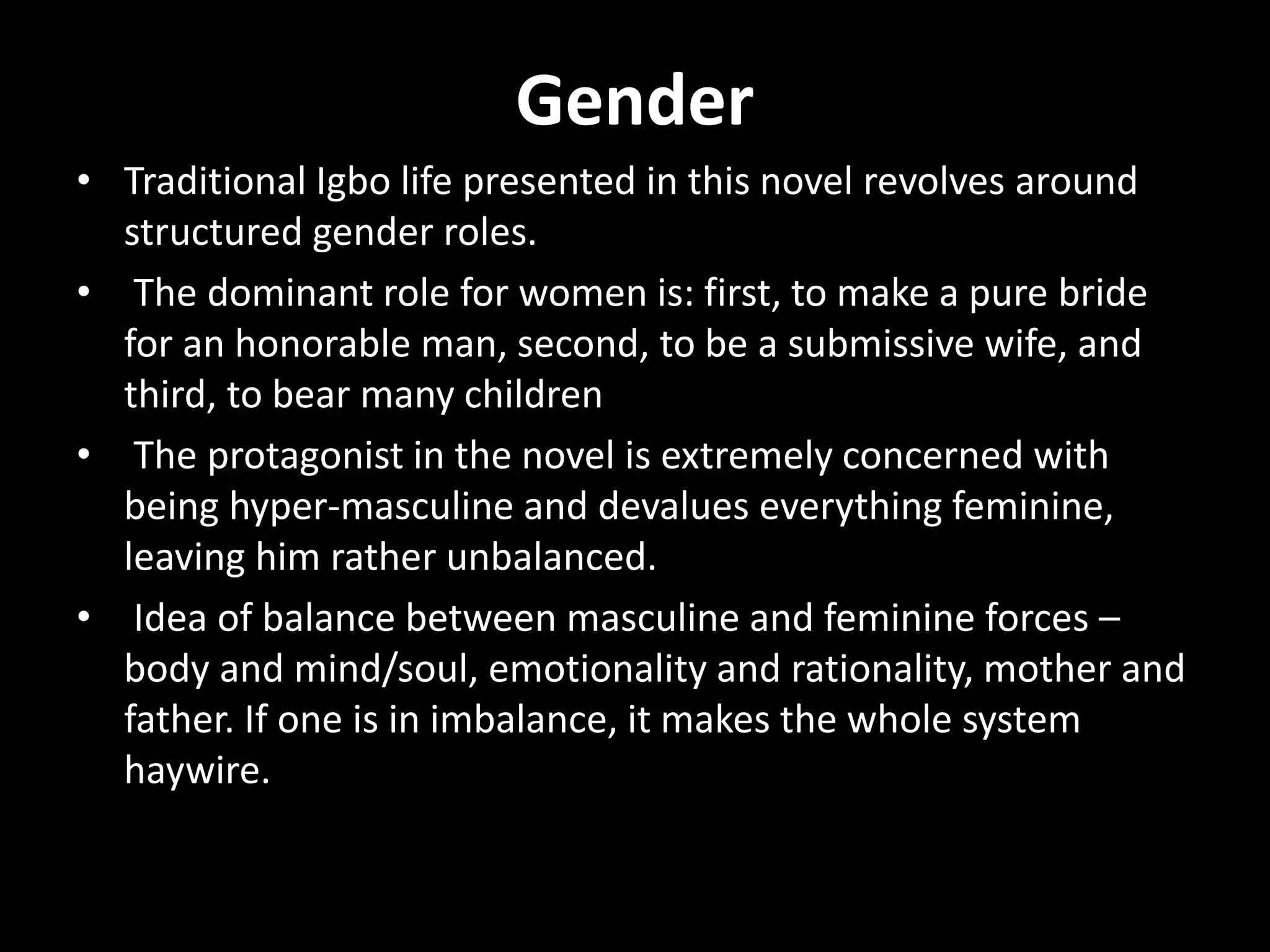 Gender

• Traditional Igbo life presented in this novel revolves around structured gender roles.
• The dominant role for women is: first, to make a pure bride for an honorable man, second, to be a submissive wife, and third, to bear many children
• The protagonist in the novel is extremely concerned with being hyper-masculine and devalues everything feminine, leaving him rather unbalanced.
• Idea of balance between masculine and feminine forces – body and mind/soul, emotionality and rationality, mother and father. If one is in imbalance, it makes the whole system haywire.